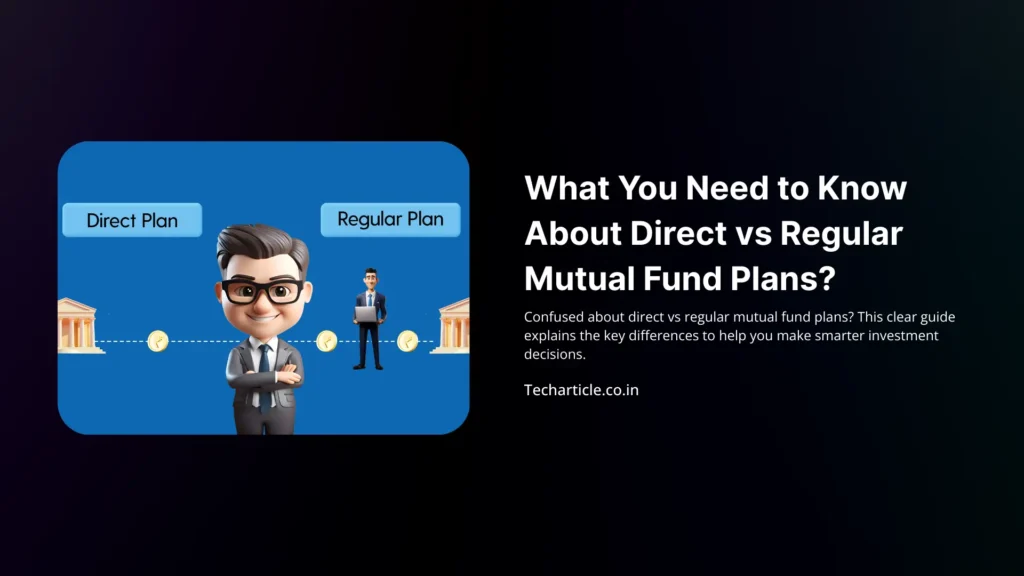 Direct Plan

Regular Plan

What You Need to Know About Direct vs Regular Mutual Fund Plans?

Confused about direct vs regular mutual fund plans? This clear guide explains the key differences to help you make smarter investment decisions.

Techarticle.co.in